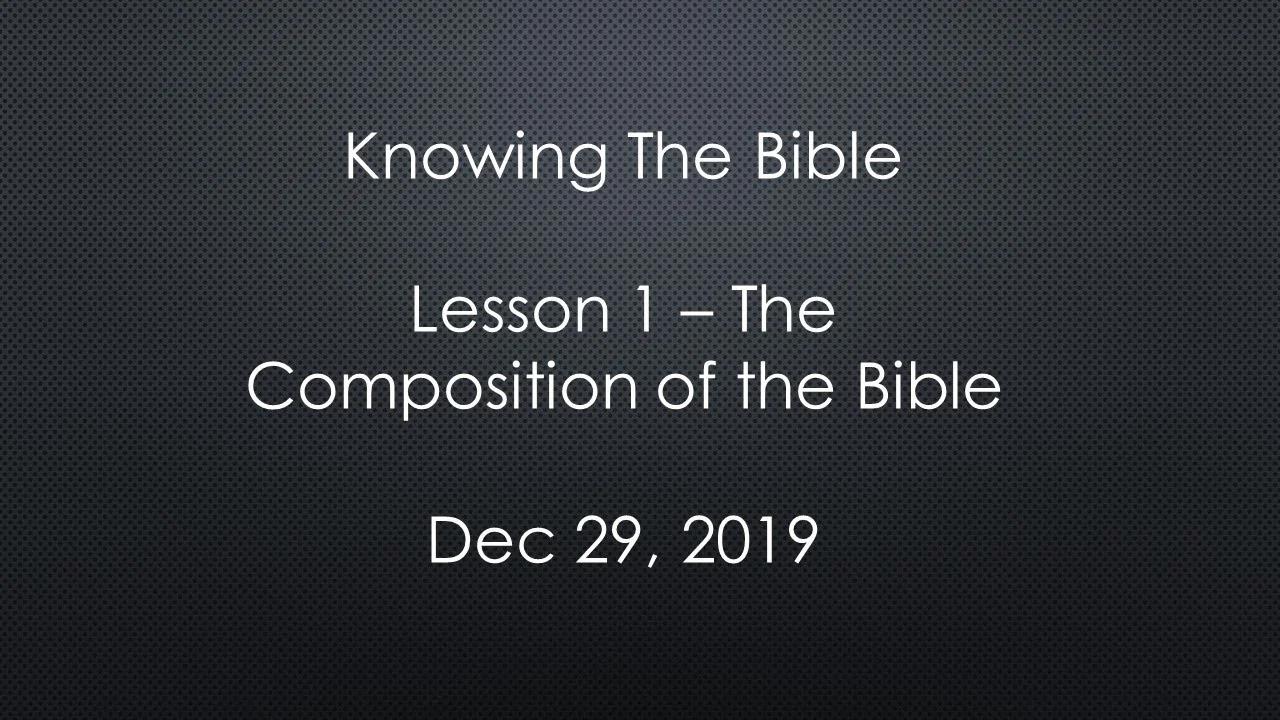 Knowing The Bible

Lesson 1 – The Composition of the Bible

Dec 29, 2019